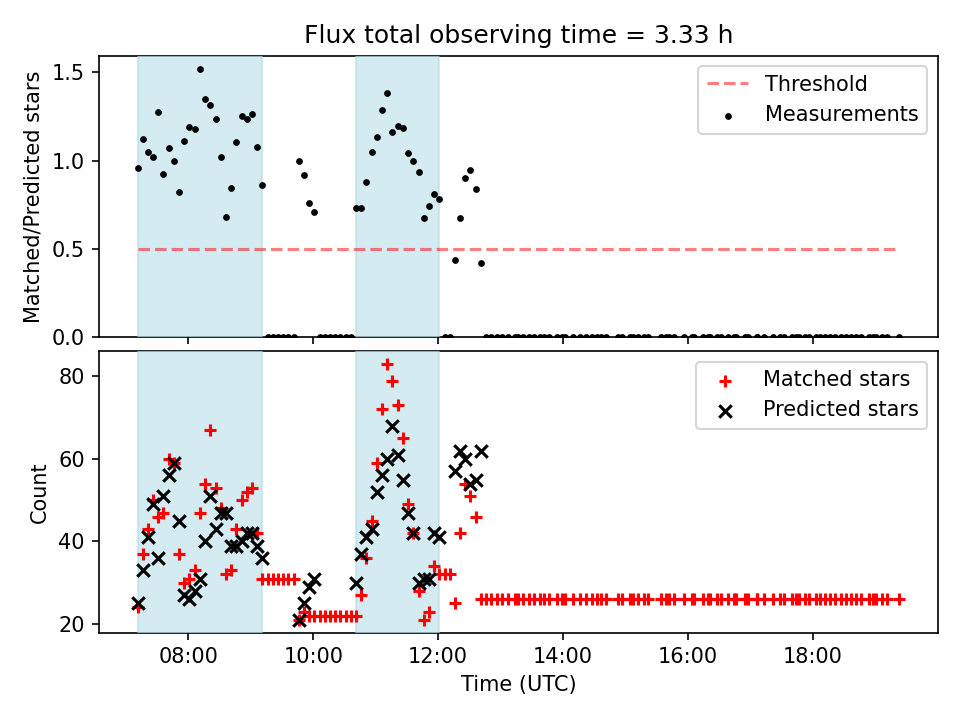 Flux total observing time = 3.33 h

Matched/Predicted stars

1.5
1.0
0.5
0.0

Threshold
Measurements

Count

80
60
40
20

Matched stars
Predicted stars

08:00
10:00
12:00
14:00
16:00
18:00

Time (UTC)